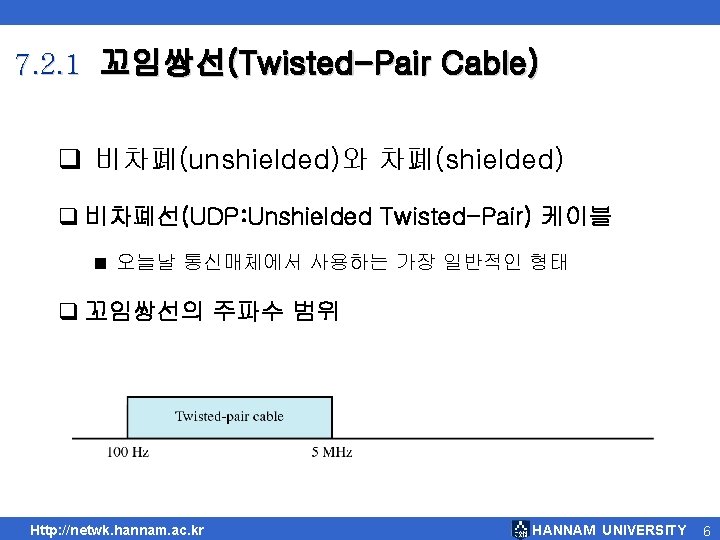 7.2.1 꼬임쌍선(Twisted-Pair Cable)

❑ 비차폐(unshielded)와 차폐(shielded)

❑ 비차폐선(UDP:Unshielded Twisted-Pair) 케이블

■ 오늘날 통신매체에서 사용하는 가장 일반적인 형태

❑ 꼬임쌍선의 주파수 범위

Twisted-pair cable

100 Hz

5 MHz

Http://netwk.hannam.ac.kr

HANNAM UNIVERSITY

6